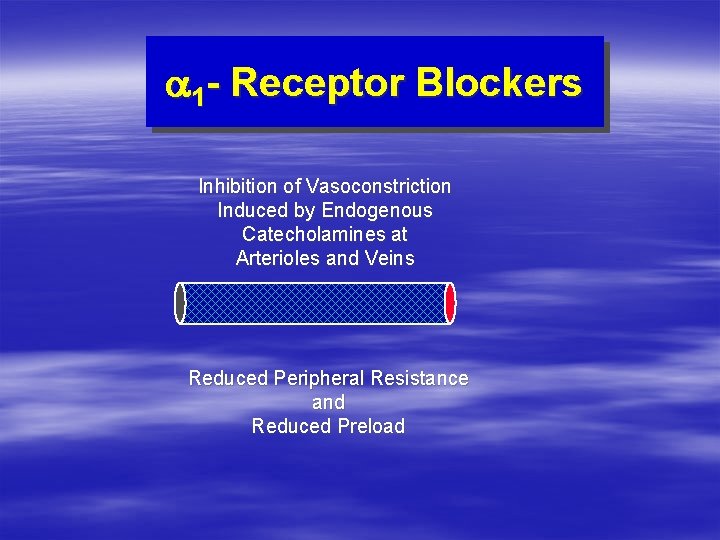 $\alpha_1$- Receptor Blockers

Inhibition of Vasoconstriction Induced by Endogenous Catecholamines at Arterioles and Veins

Reduced Peripheral Resistance and Reduced Preload